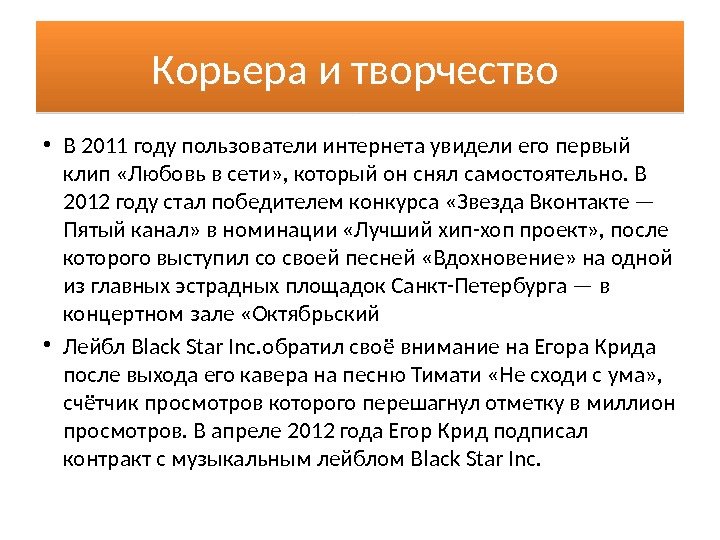 Корьера и творчество

• В 2011 году пользователи интернета увидели его первый клип «Любовь в сети», который он снял самостоятельно. В 2012 году стал победителем конкурса «Звезда Вконтакте — Пятый канал» в номинации «Лучший хип-хоп проект», после которого выступил со своей песней «Вдохновение» на одной из главных эстрадных площадок Санкт-Петербурга — в концертном зале «Октябрьский

• Лейбл Black Star Inc.обратил своё внимание на Егора Крида после выхода его кавера на песню Тимати «Не сходи с ума», счётчик просмотров которого перешагнул отметку в миллион просмотров. В апреле 2012 года Егор Крид подписал контракт с музыкальным лейблом Black Star Inc.